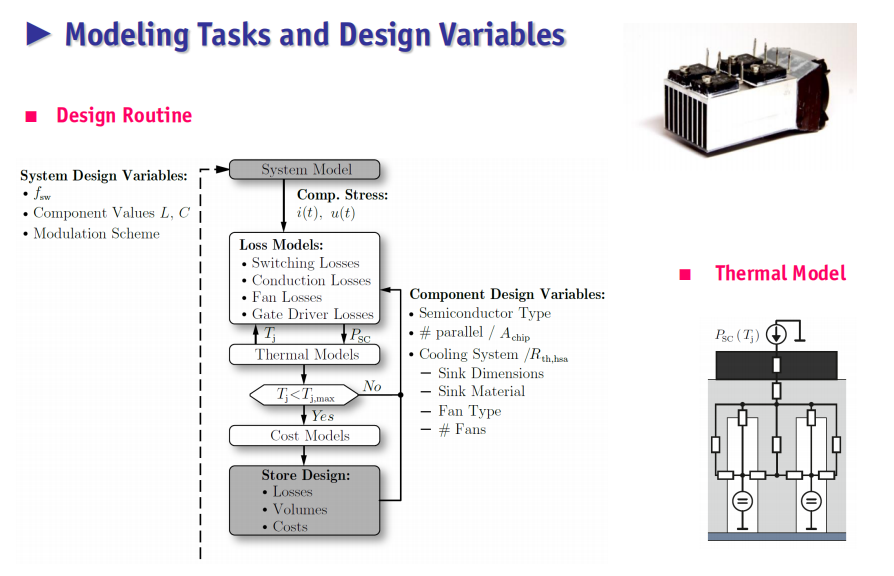 ► Modeling Tasks and Design Variables

■ Design Routine

System Design Variables:
• $f_{sw}$
• Component Values $L$, $C$
• Modulation Scheme

System Model

Comp. Stress:
$i(t)$, $u(t)$

Loss Models:
• Switching Losses
• Conduction Losses
• Fan Losses
• Gate Driver Losses

$T_j$ $P_{SC}$

Thermal Models

$T_j < T_{j,max}$ No

Yes

Cost Models

Store Design:
• Losses
• Volumes
• Costs

Component Design Variables:
• Semiconductor Type
• # parallel / $A_{chip}$
• Cooling System /$R_{th,hsa}$
– Sink Dimensions
– Sink Material
– Fan Type
– # Fans

■ Thermal Model

$P_{SC}(T_j)$